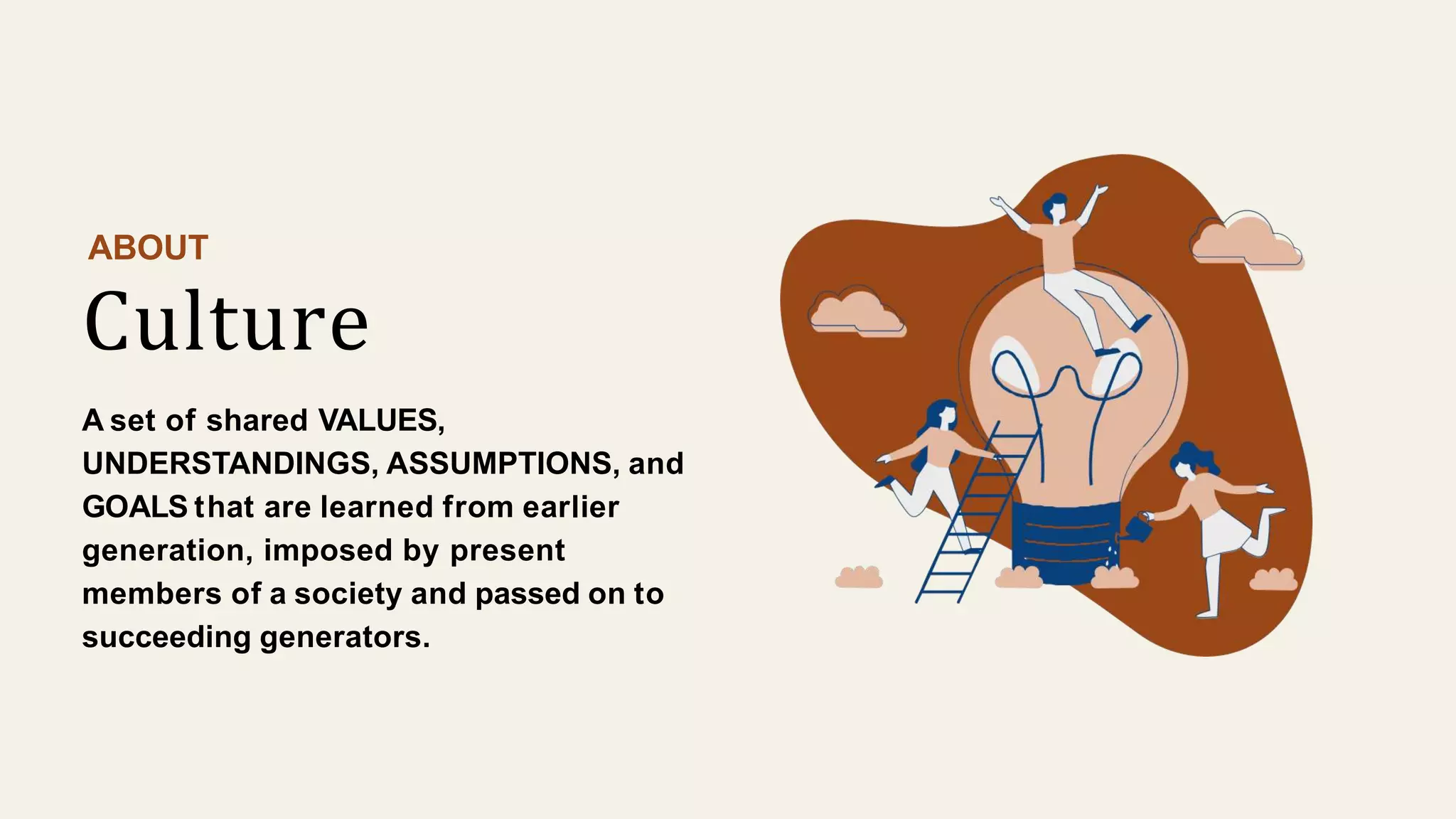 ABOUT

Culture

A set of shared VALUES, UNDERSTANDINGS, ASSUMPTIONS, and GOALS that are learned from earlier generation, imposed by present members of a society and passed on to succeeding generators.